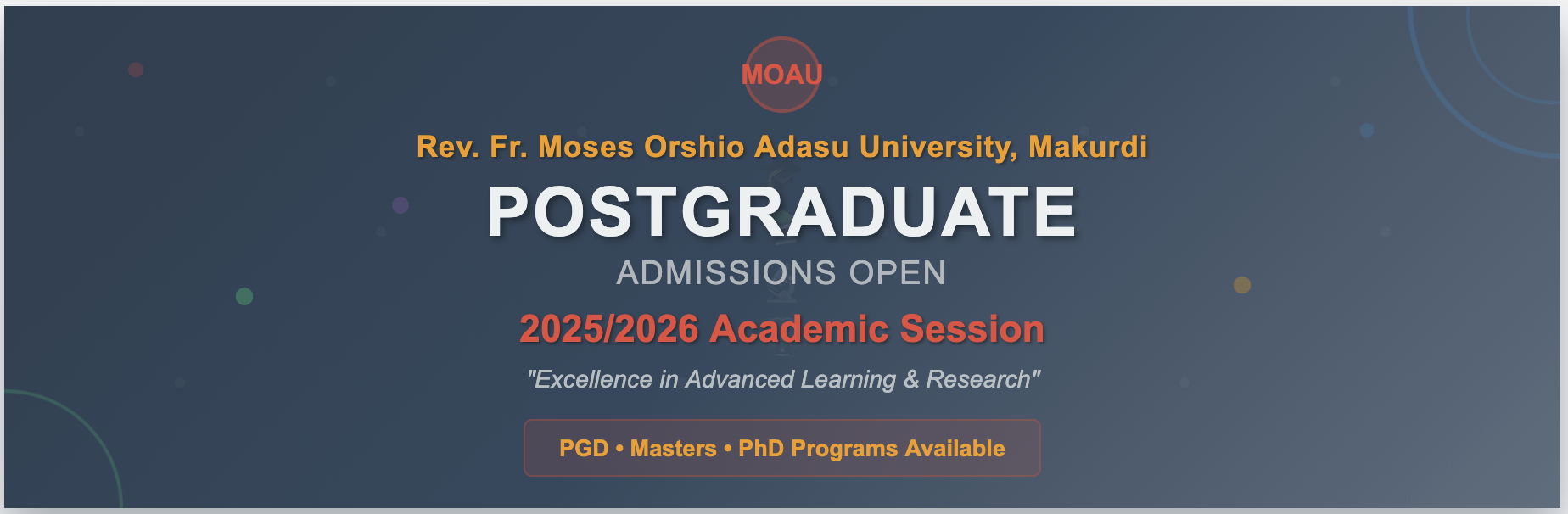 MOAU

Rev. Fr. Moses Orshio Adasu University, Makurdi

POSTGRADUATE

ADMISSIONS OPEN

2025/2026 Academic Session

"Excellence in Advanced Learning & Research"

PGD • Masters • PhD Programs Available